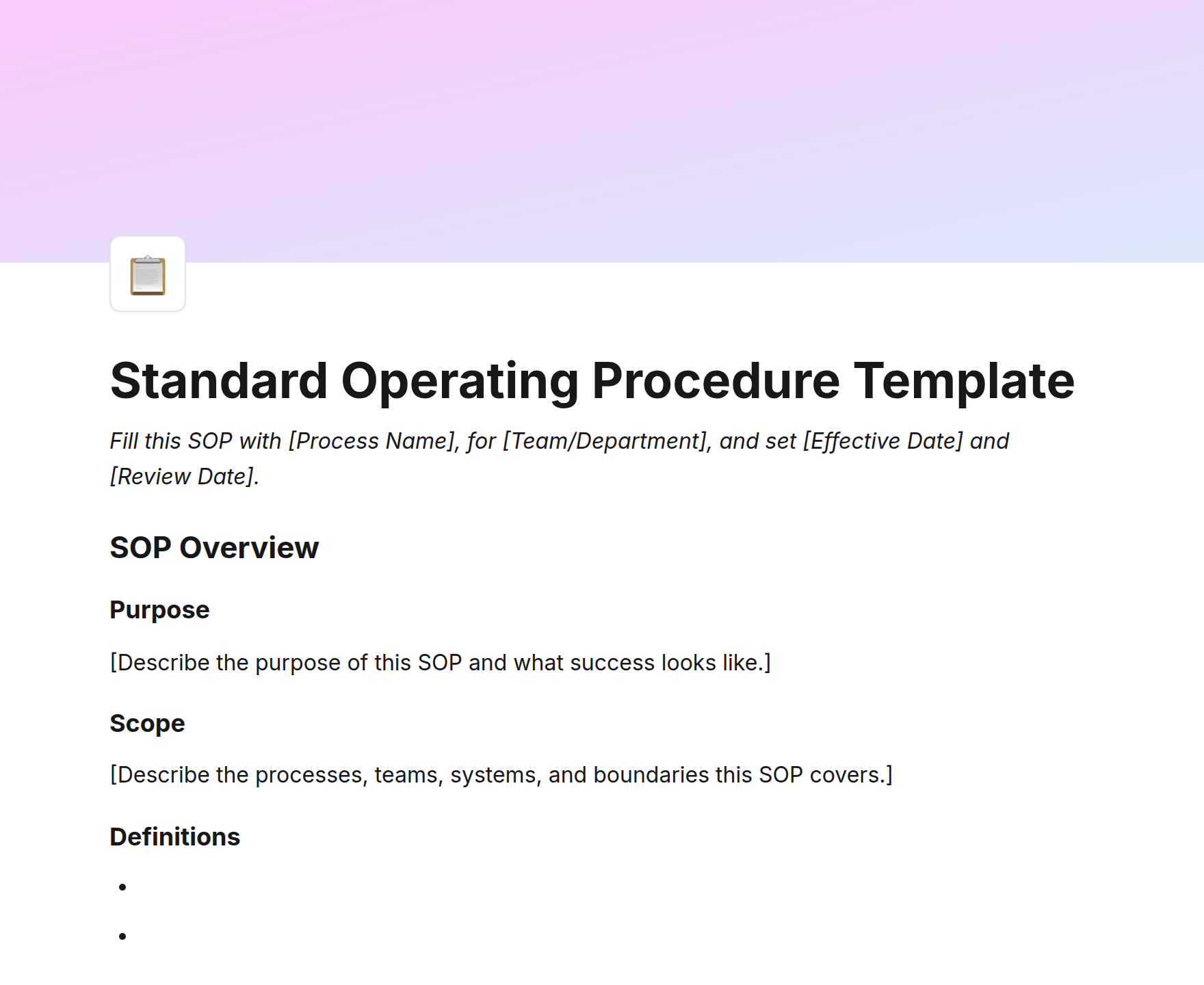 Standard Operating Procedure Template

Fill this SOP with [Process Name], for [Team/Department], and set [Effective Date] and [Review Date].

SOP Overview

Purpose

[Describe the purpose of this SOP and what success looks like.]

Scope

[Describe the processes, teams, systems, and boundaries this SOP covers.]

Definitions

•

•